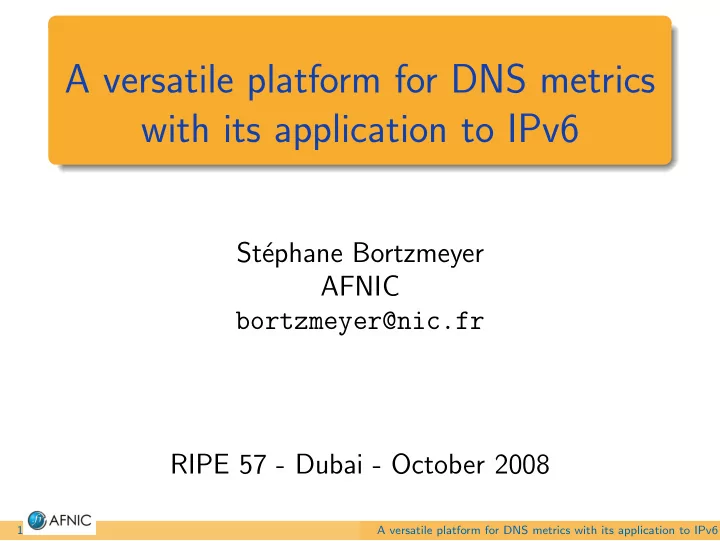 A versatile platform for DNS metrics with its application to IPv6

Stéphane Bortzmeyer
AFNIC
bortzmeyer@nic.fr

RIPE 57 - Dubai - October 2008

1 AFNIC A versatile platform for DNS metrics with its application to IPv6